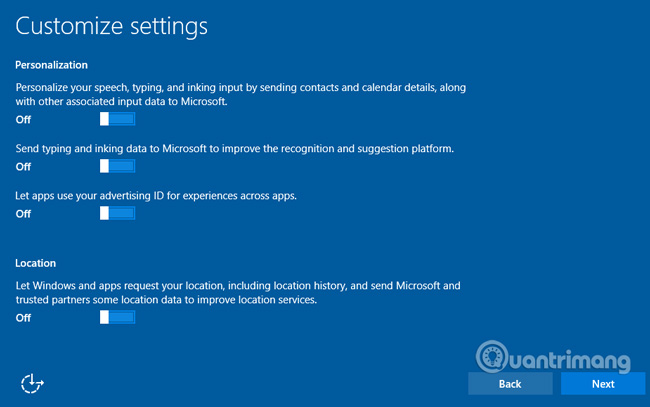 Customize settings

Personalization

Personalize your speech, typing, and inking input by sending contacts and calendar details, along with other associated input data to Microsoft.

Off

Send typing and inking data to Microsoft to improve the recognition and suggestion platform.

Off

Let apps use your advertising ID for experiences across apps.

Off

Location

Let Windows and apps request your location, including location history, and send Microsoft and trusted partners some location data to improve location services.

Off

Quantrimang

Back

Next